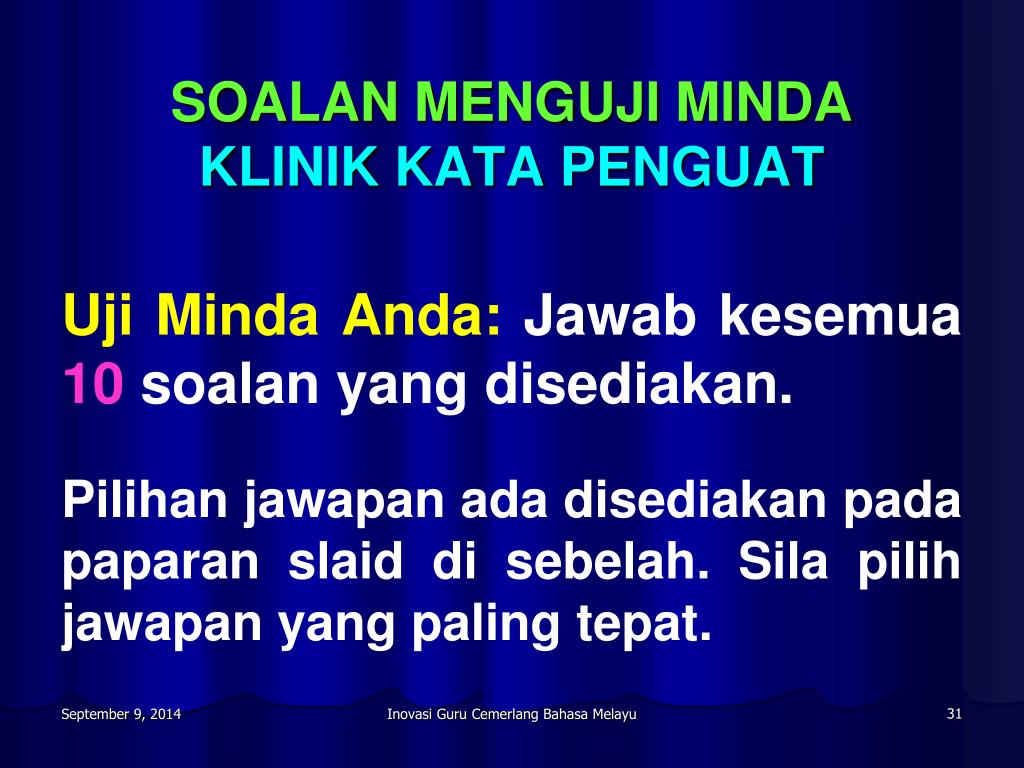 SOALAN MENGUJI MINDA
KLINIK KATA PENGUAT

Uji Minda Anda: Jawab kesemua 10 soalan yang disediakan.

Pilihan jawapan ada disediakan pada paparan slaid di sebelah. Sila pilih jawapan yang paling tepat.

September 9, 2014
Inovasi Guru Cemerlang Bahasa Melayu
31